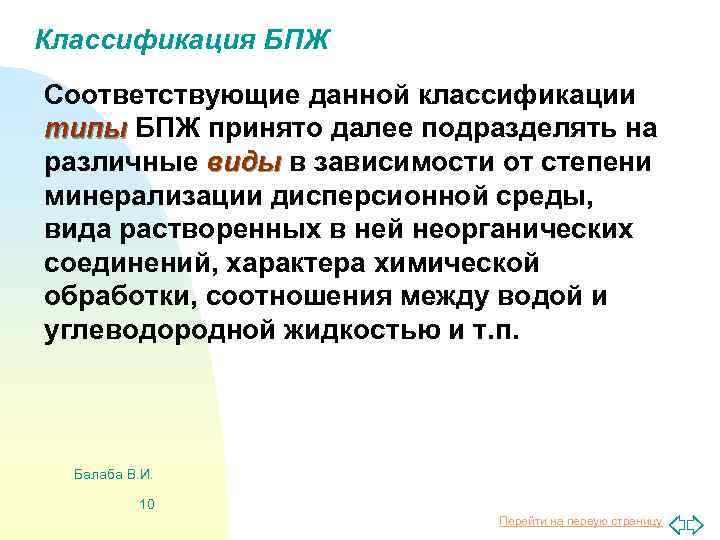 Классификация БПЖ

Соответствующие данной классификации типы БПЖ принято далее подразделять на различные виды в зависимости от степени минерализации дисперсионной среды, вида растворенных в ней неорганических соединений, характера химической обработки, соотношения между водой и углеводородной жидкостью и т.п.

Балаба В.И.

10

Перейти на первую страницу